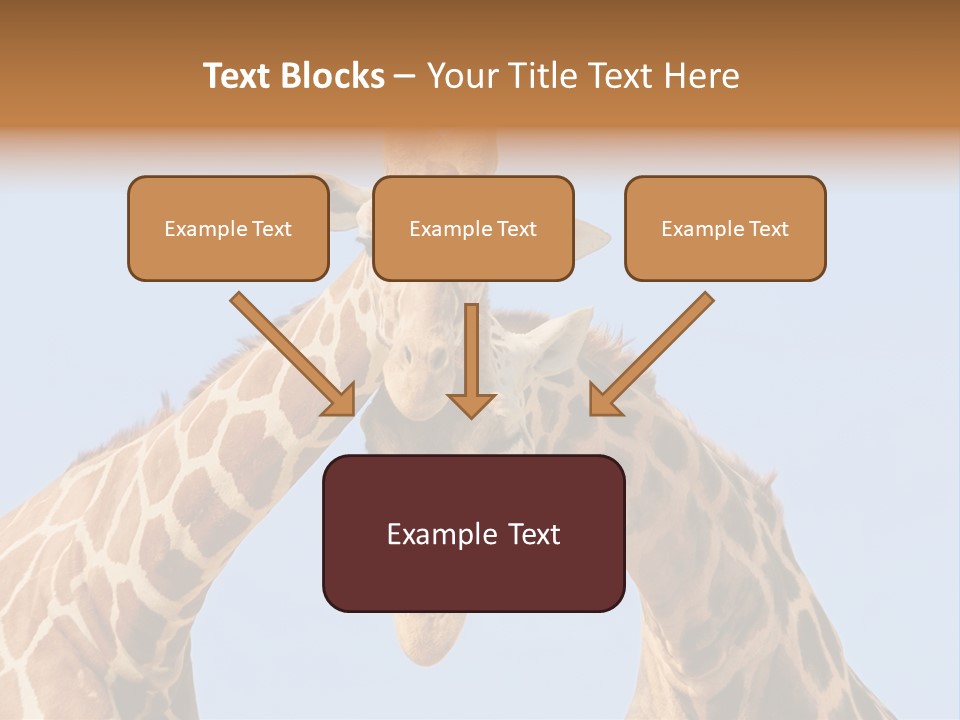 Text Blocks – Your Title Text Here

Example Text

Example Text

Example Text

Example Text